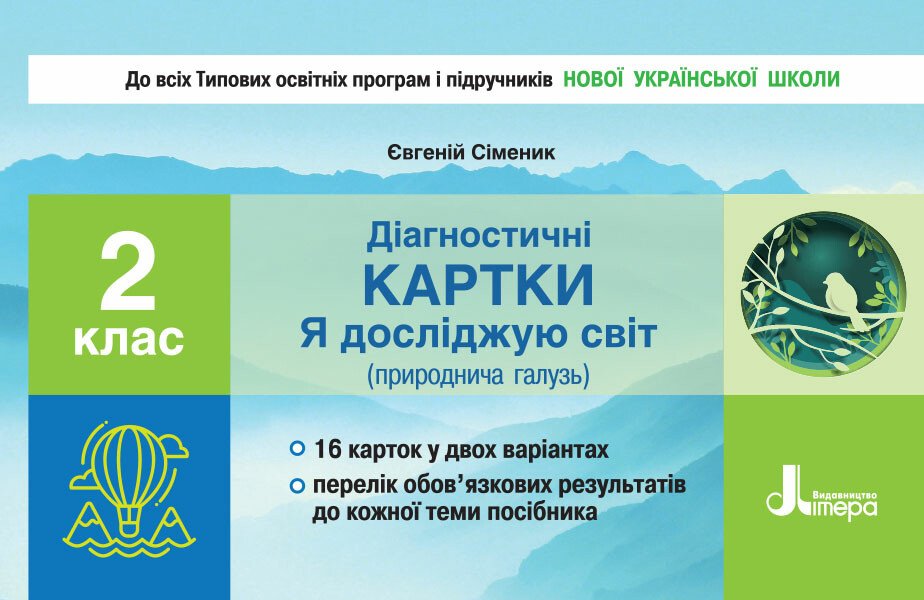 До всіх Типових освітніх програм і підручників НОВОЇ УКРАЇНСЬКОЇ ШКОЛИ

Євгеній Сіменик

2 клас

Діагностичні
КАРТКИ
Я досліджую світ
(природнича галузь)

16 карток у двох варіантах

перелік обов'язкових результатів до кожної теми посібника

Видавництво Літера